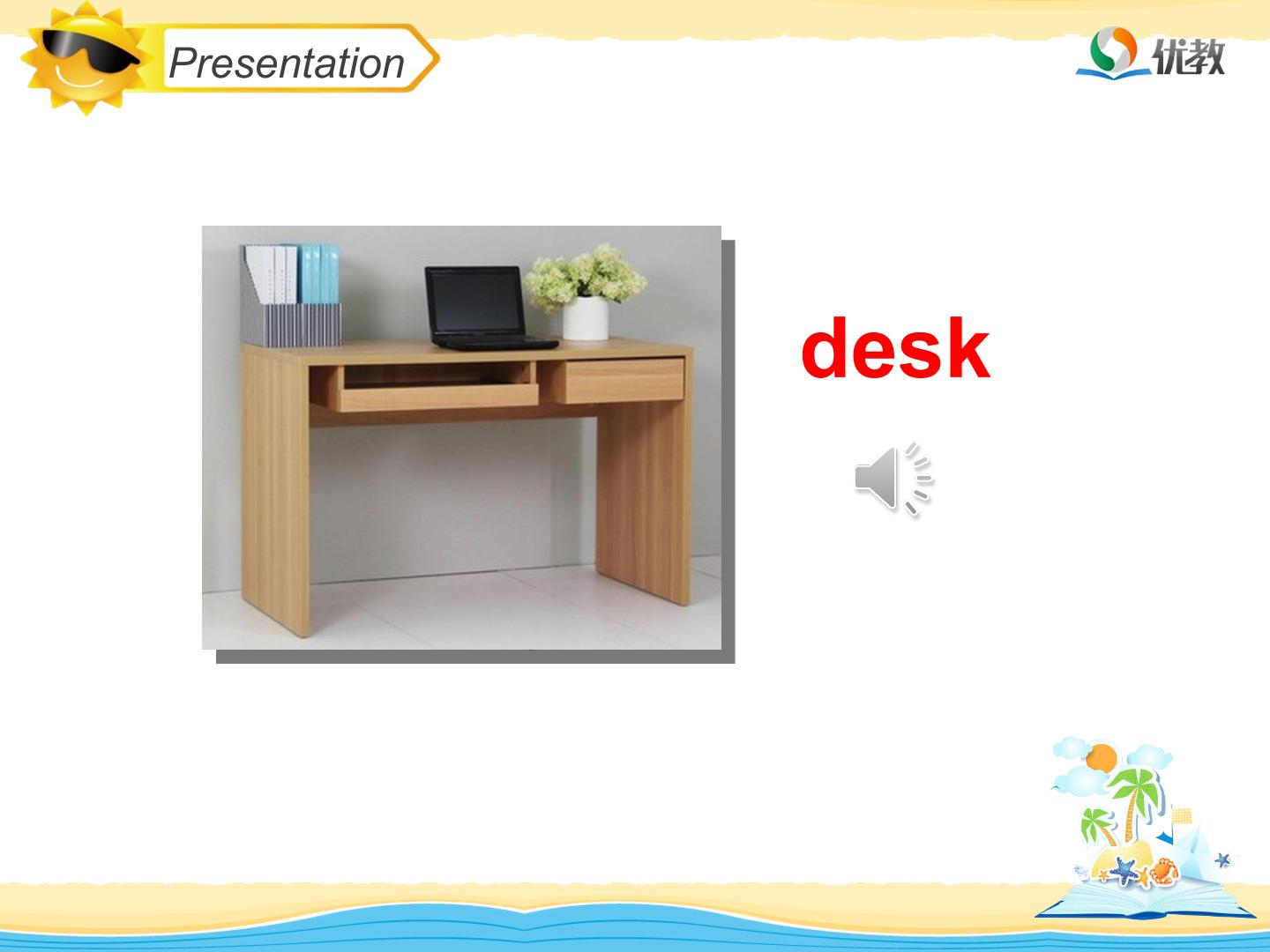 Presentation

优教

desk